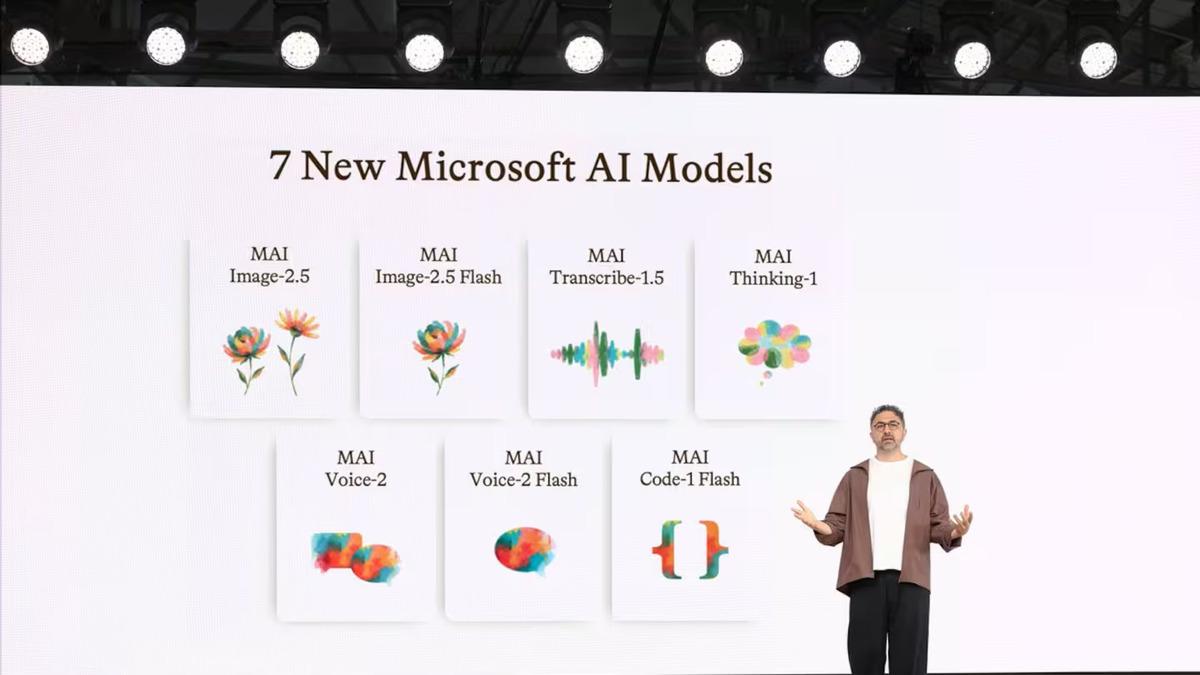 7 New Microsoft AI Models

MAI
Image-2.5

MAI
Image-2.5 Flash

MAI
Transcribe-1.5

MAI
Thinking-1

MAI
Voice-2

MAI
Voice-2 Flash

MAI
Code-1 Flash